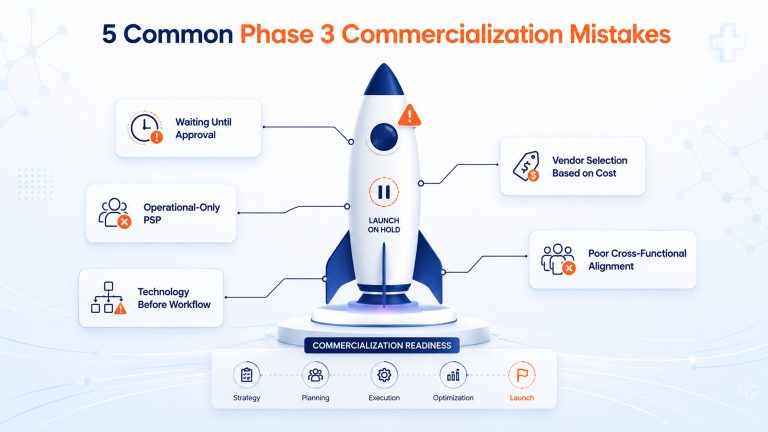 5 Common Phase 3 Commercialization Mistakes

Waiting Until Approval

Operational-Only PSP

Technology Before Workflow

LAUNCH ON HOLD

Vendor Selection Based on Cost

Poor Cross-Functional Alignment

COMMERCIALIZATION READINESS

Strategy

Planning

Execution

Optimization

Launch